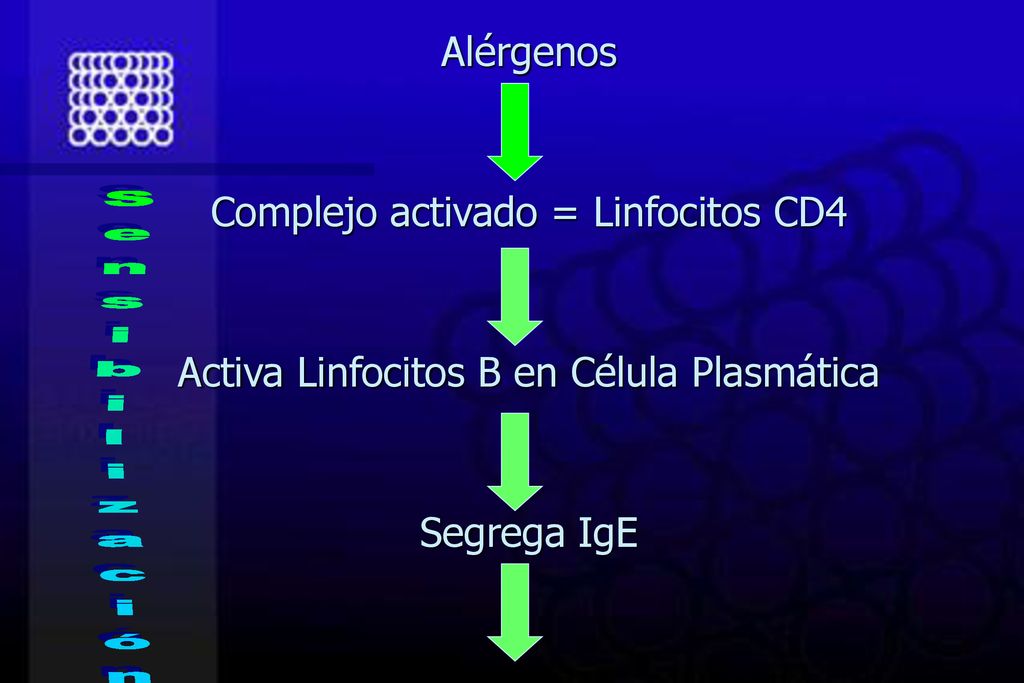 Sensibilización

Alérgenos

Complejo activado = Linfocitos CD4

Activa Linfocitos B en Célula Plasmática

Segrega IgE